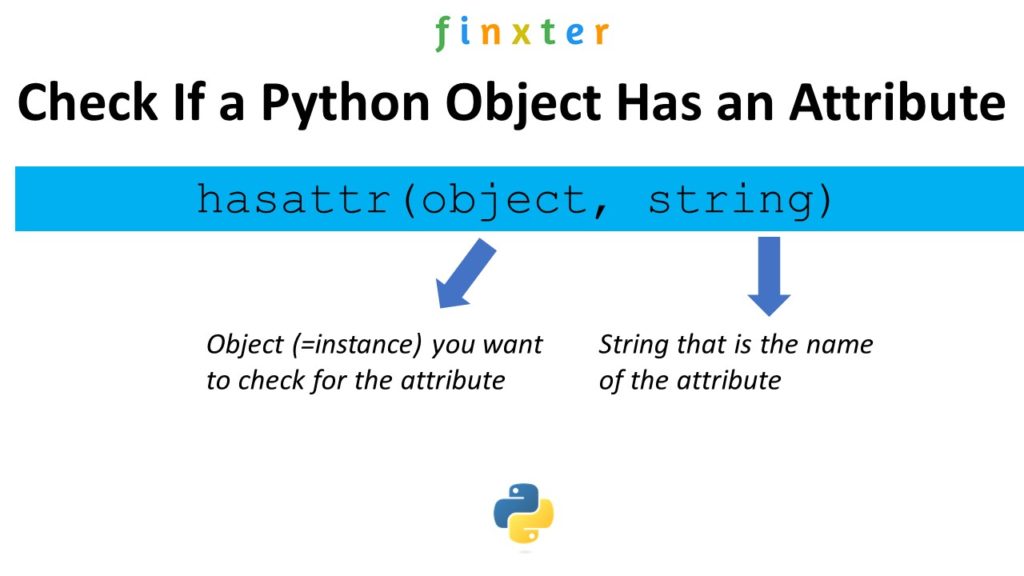 finxter

Check If a Python Object Has an Attribute

hasattr(object, string)

Object (=instance) you want to check for the attribute

String that is the name of the attribute